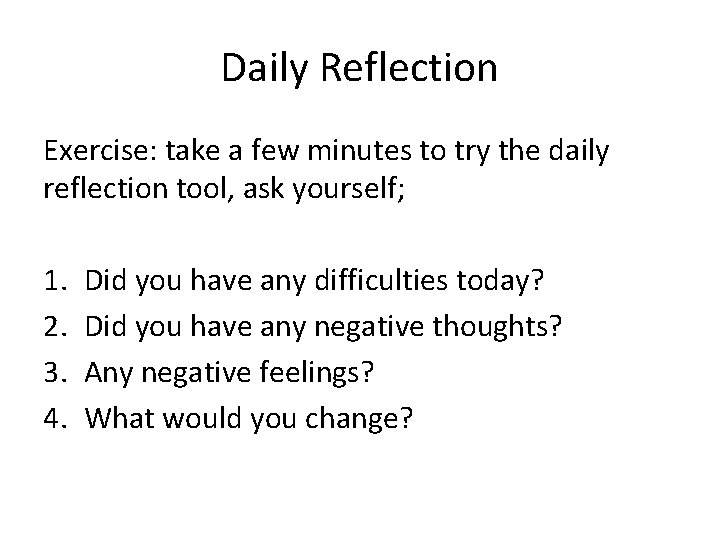 Daily Reflection

Exercise: take a few minutes to try the daily reflection tool, ask yourself;

1. Did you have any difficulties today?
2. Did you have any negative thoughts?
3. Any negative feelings?
4. What would you change?